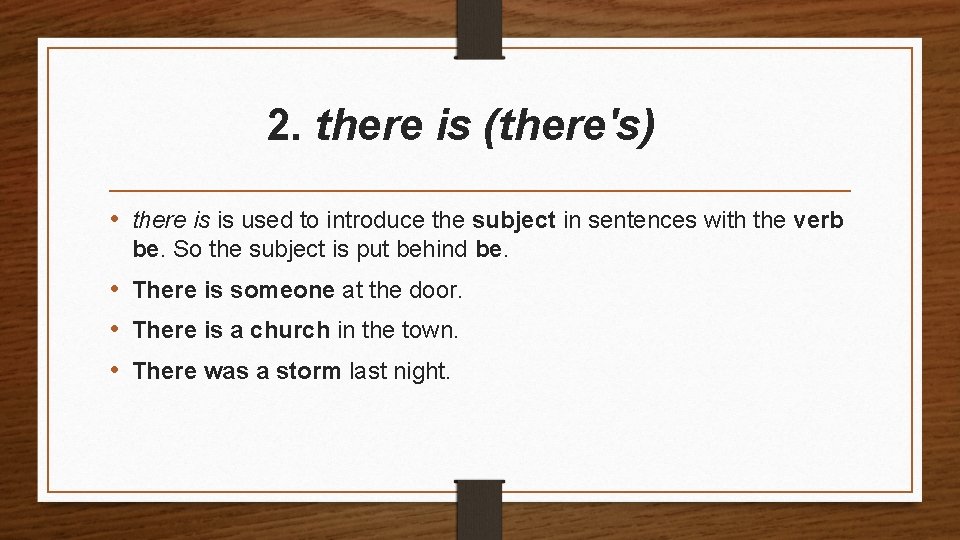 2. there is (there's)

• there is is used to introduce the subject in sentences with the verb be. So the subject is put behind be.

• There is someone at the door.

• There is a church in the town.

• There was a storm last night.